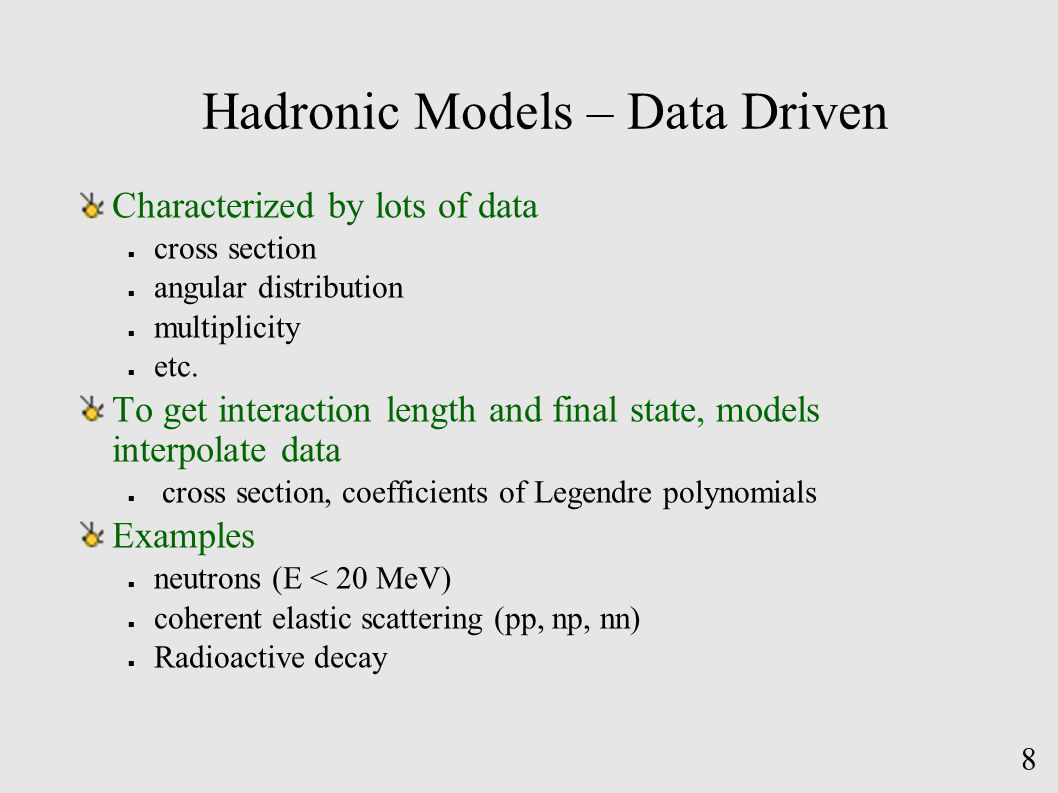 Hadronic Models – Data Driven

Characterized by lots of data

- cross section
- angular distribution
- multiplicity
- etc.

To get interaction length and final state, models interpolate data

- cross section, coefficients of Legendre polynomials

Examples

- neutrons (E < 20 MeV)
- coherent elastic scattering (pp, np, nn)
- Radioactive decay

8